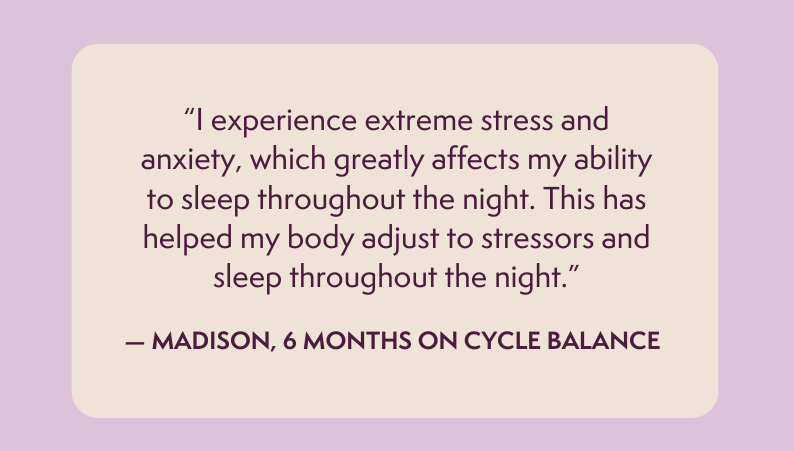 “I experience extreme stress and anxiety, which greatly affects my ability to sleep throughout the night. This has helped my body adjust to stressors and sleep throughout the night.”

— MADISON, 6 MONTHS ON CYCLE BALANCE